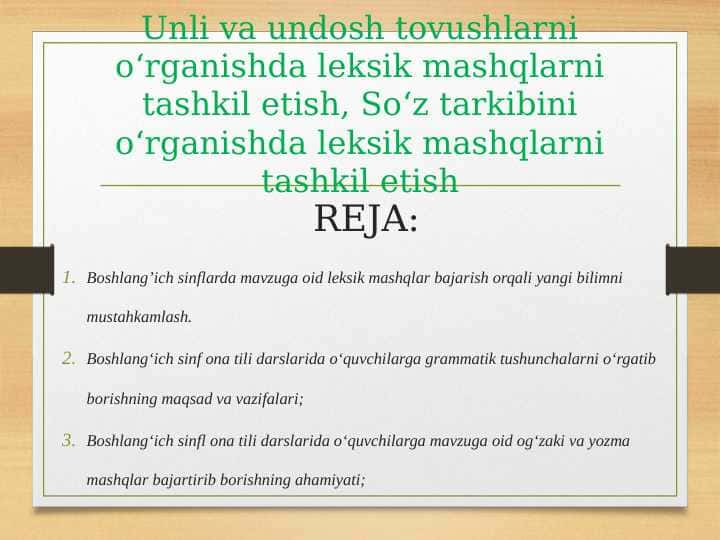 Unli va undosh tovushlarni o‘rganishda leksik mashqlarni tashkil etish, So‘z tarkibini o‘rganishda leksik mashqlarni tashkil etish

REJA:

1. Boshlang’ich sinflarda mavzuga oid leksik mashqlar bajarish orqali yangi bilimni mustahkamlash.

2. Boshlang‘ich sinf ona tili darslarida o‘quvchilarga grammatik tushunchalarni o‘rgatib borishning maqsad va vazifalari;

3. Boshlang‘ich sinfl ona tili darslarida o‘quvchilarga mavzuga oid og‘zaki va yozma mashqlar bajartirib borishning ahamiyati;